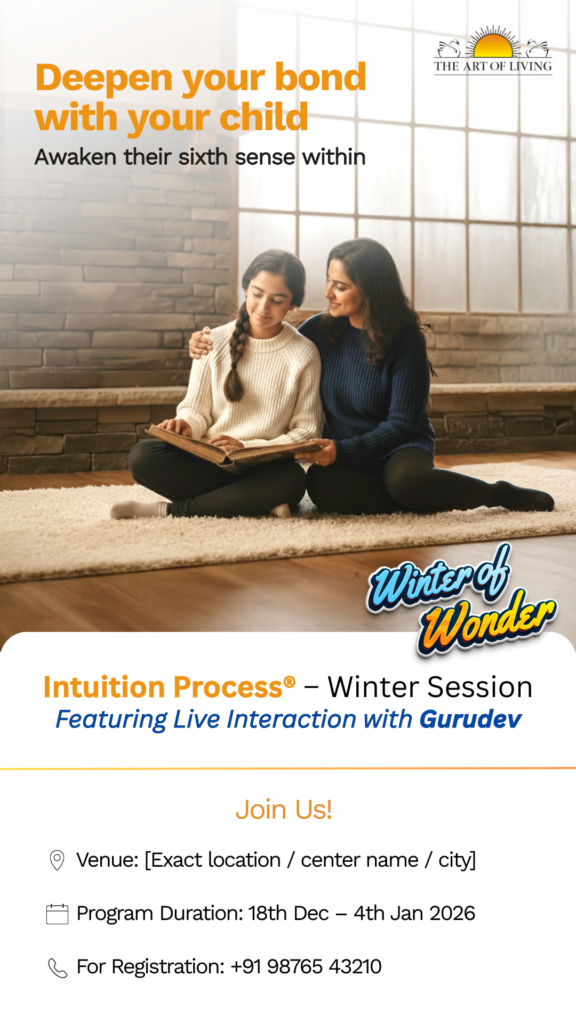 THE ART OF LIVING

Deepen your bond with your child

Awaken their sixth sense within

Winter of Wonder

Intuition Process® – Winter Session

Featuring Live Interaction with Gurudev

Join Us!

Venue: [Exact location / center name / city]

Program Duration: 18th Dec – 4th Jan 2026

For Registration: +91 98765 43210